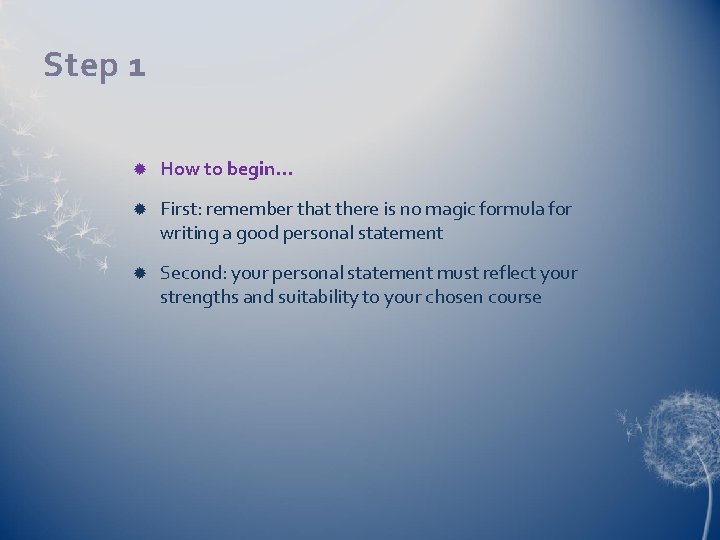 Step 1

How to begin…

First: remember that there is no magic formula for writing a good personal statement

Second: your personal statement must reflect your strengths and suitability to your chosen course